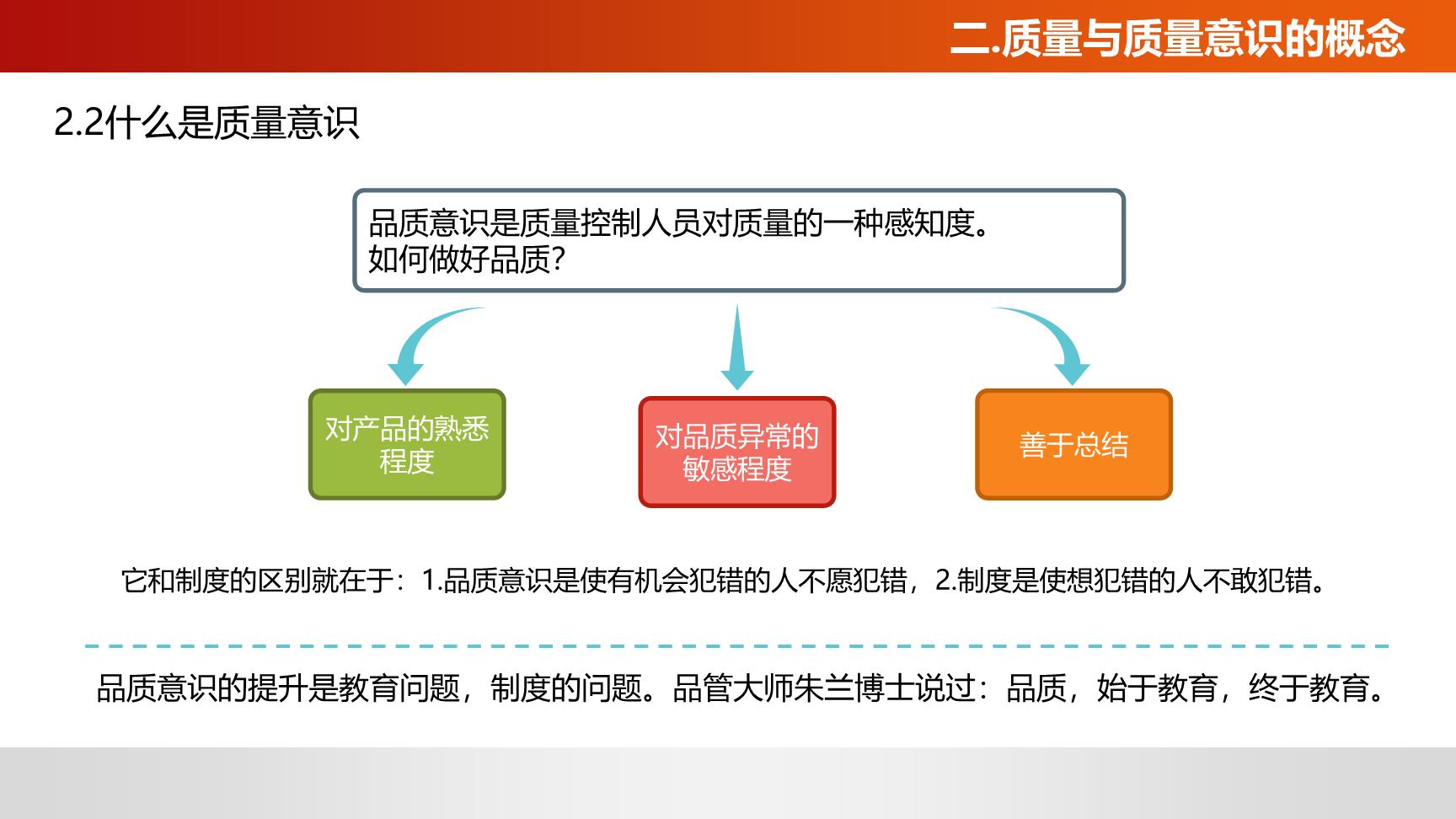 二.质量与质量意识的概念

2.2什么是质量意识

品质意识是质量控制人员对质量的一种感知度。
如何做好品质?

对产品的熟悉程度

对品质异常的敏感程度

善于总结

它和制度的区别就在于：1.品质意识是使有机会犯错的人不愿犯错，2.制度是使想犯错的人不敢犯错。

品质意识的提升是教育问题，制度的问题。品管大师朱兰博士说过：品质，始于教育，终于教育。